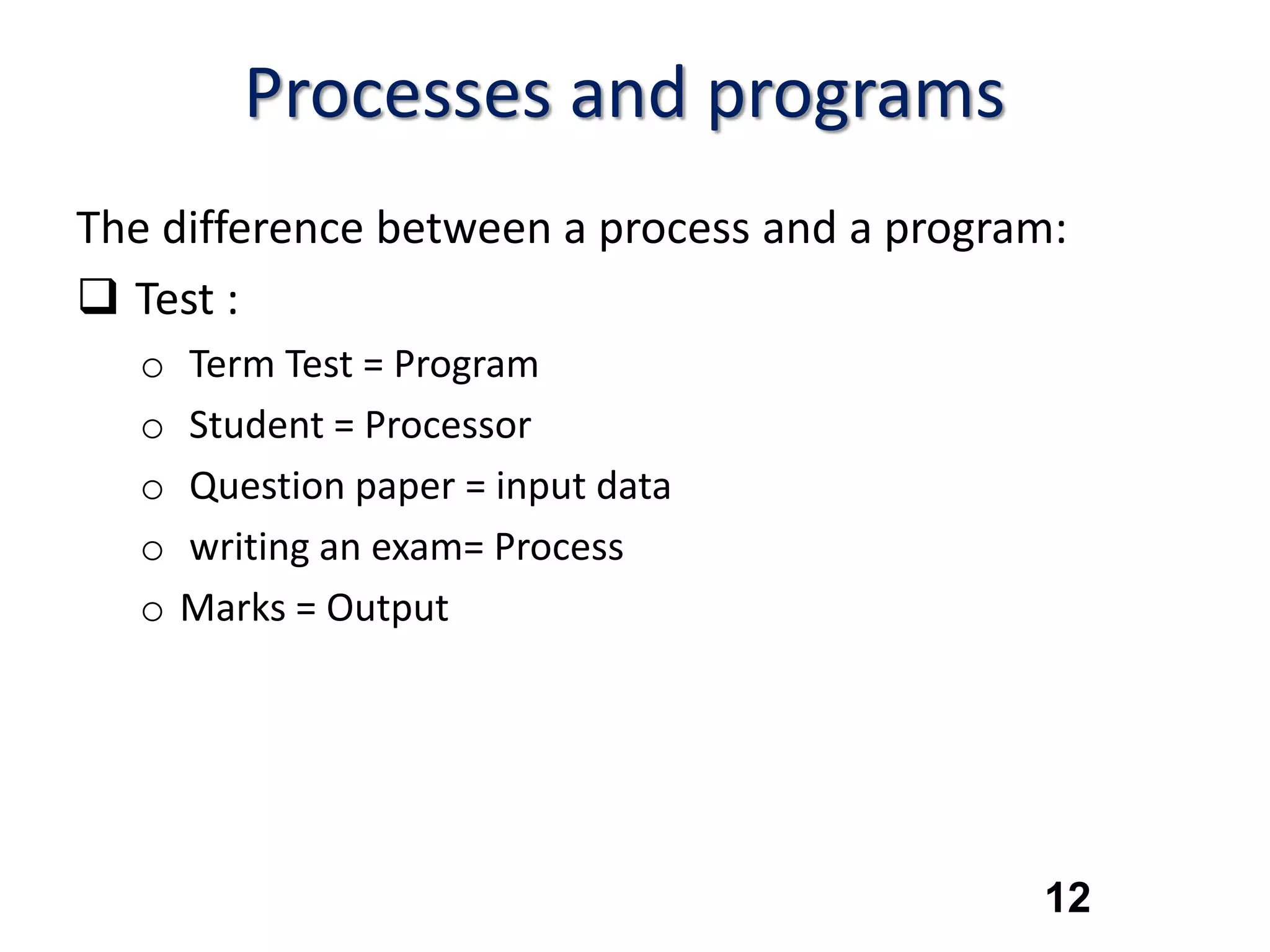 Processes and programs

The difference between a process and a program:

❑ Test :

o Term Test = Program
o Student = Processor
o Question paper = input data
o writing an exam= Process
o Marks = Output

12